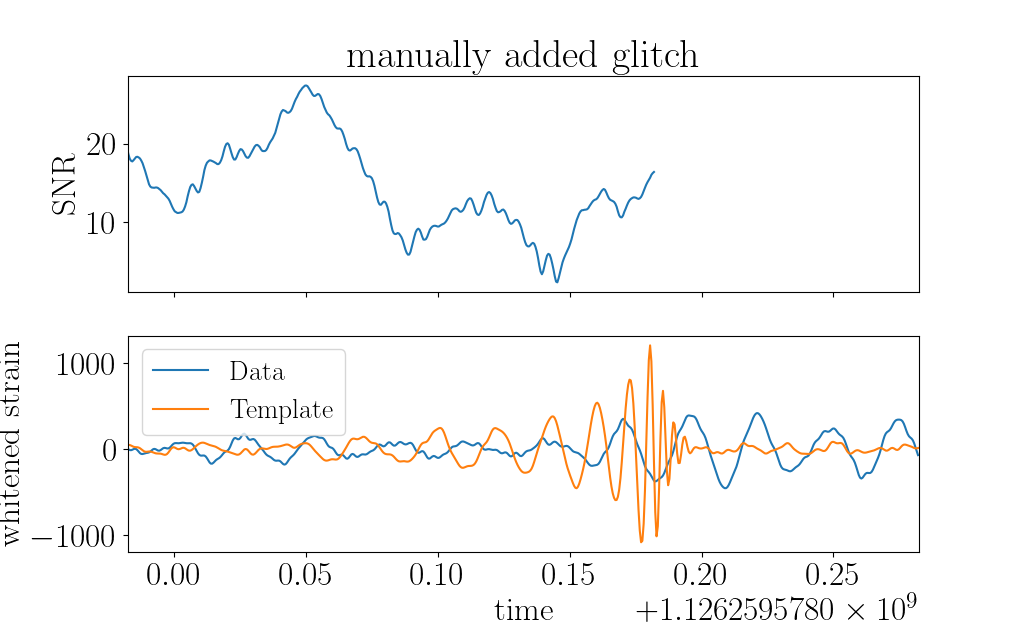 manually added glitch

SNR

20

10

whitened strain

1000

0

$-1000$

Data

Template

0.00

0.05

0.10

0.15

0.20

0.25

time

$+1.1262595780 \times 10^9$